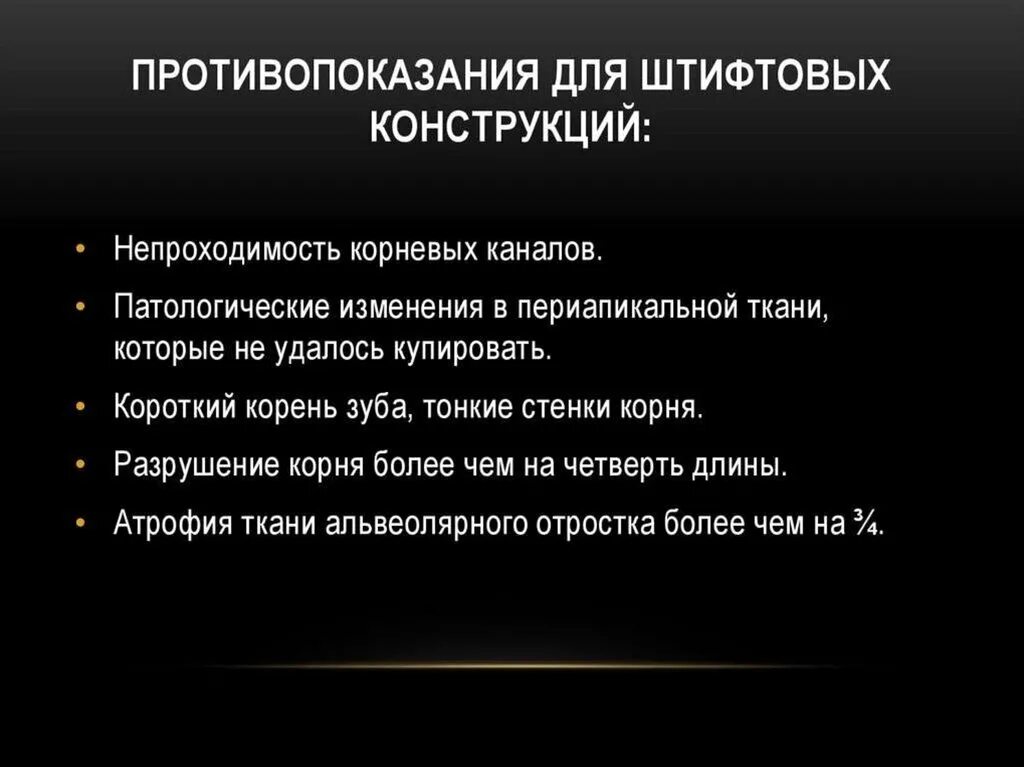 ПРОТИВОПОКАЗАНИЯ ДЛЯ ШТИФТОВЫХ КОНСТРУКЦИЙ:

• Непроходимость корневых каналов.
• Патологические изменения в периапикальной ткани, которые не удалось купировать.
• Короткий корень зуба, тонкие стенки корня.
• Разрушение корня более чем на четверть длины.
• Атрофия ткани альвеолярного отростка более чем на $\frac{3}{4}$.